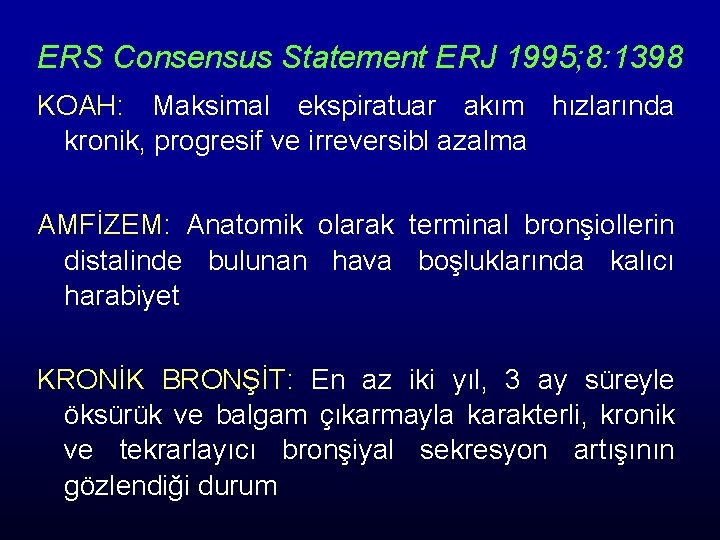 ERS Consensus Statement ERJ 1995;8:1398

KOAH: Maksimal ekspiratuar akım hızlarında kronik, progresif ve irreversibl azalma

AMFİZEM: Anatomik olarak terminal bronşiollerin distalinde bulunan hava boşluklarında kalıcı harabiyet

KRONİK BRONŞİT: En az iki yıl, 3 ay süreyle öksürük ve balgam çıkarmayla karakterli, kronik ve tekrarlayıcı bronşiyal sekresyon artışının gözlendiği durum